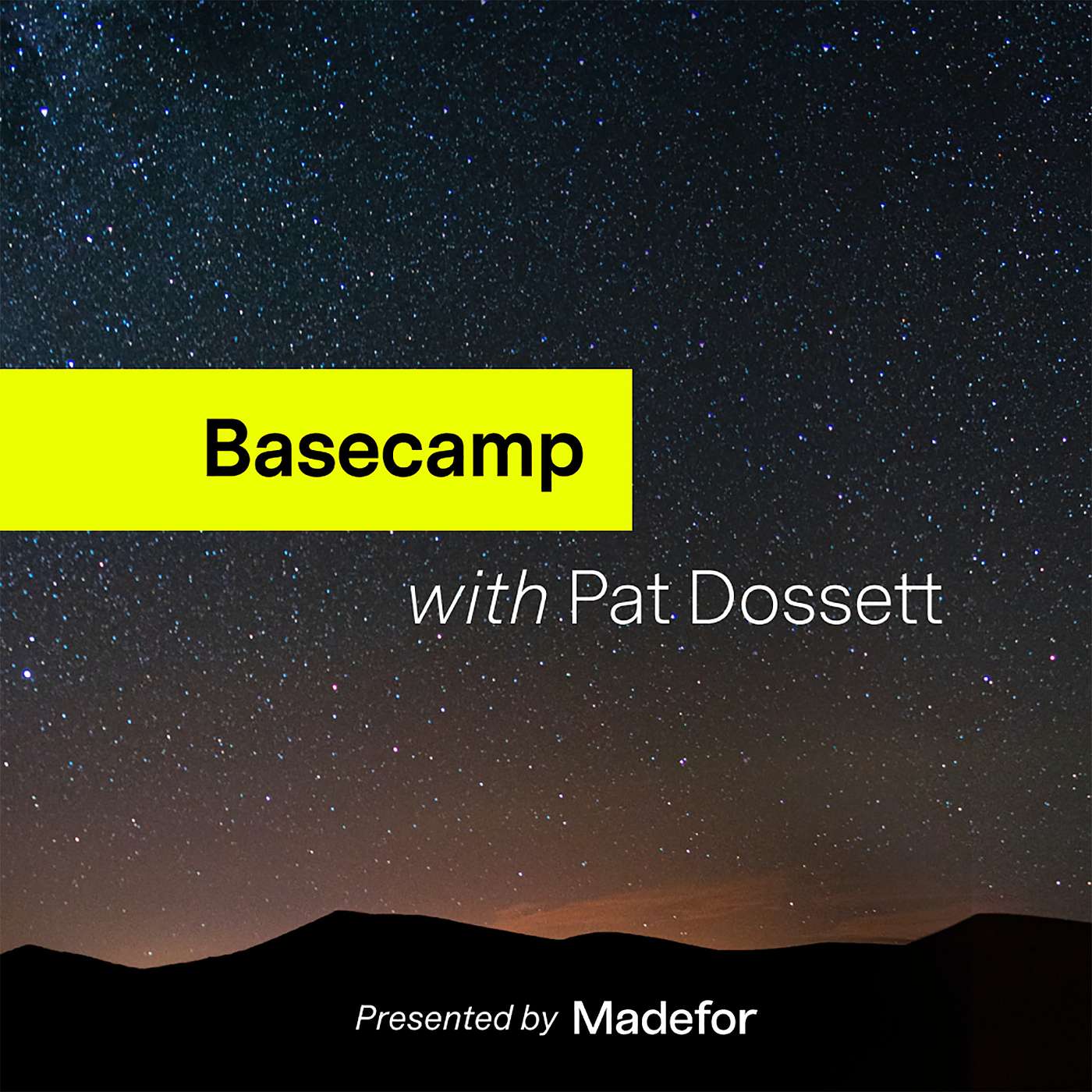 Basecamp

with Pat Dossett

Presented by Madefor